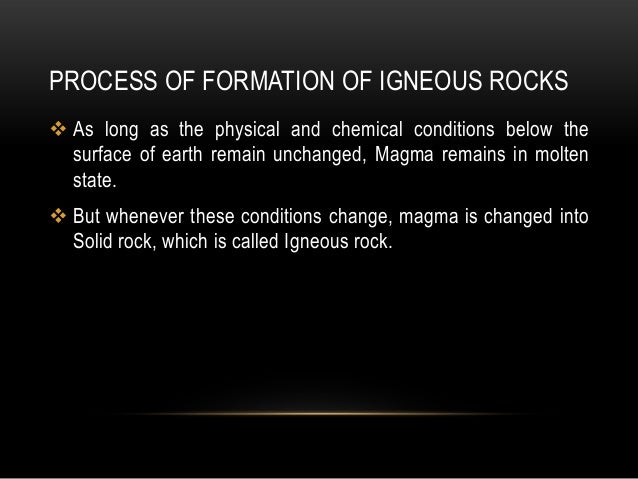 PROCESS OF FORMATION OF IGNEOUS ROCKS

❖ As long as the physical and chemical conditions below the surface of earth remain unchanged, Magma remains in molten state.

❖ But whenever these conditions change, magma is changed into Solid rock, which is called Igneous rock.